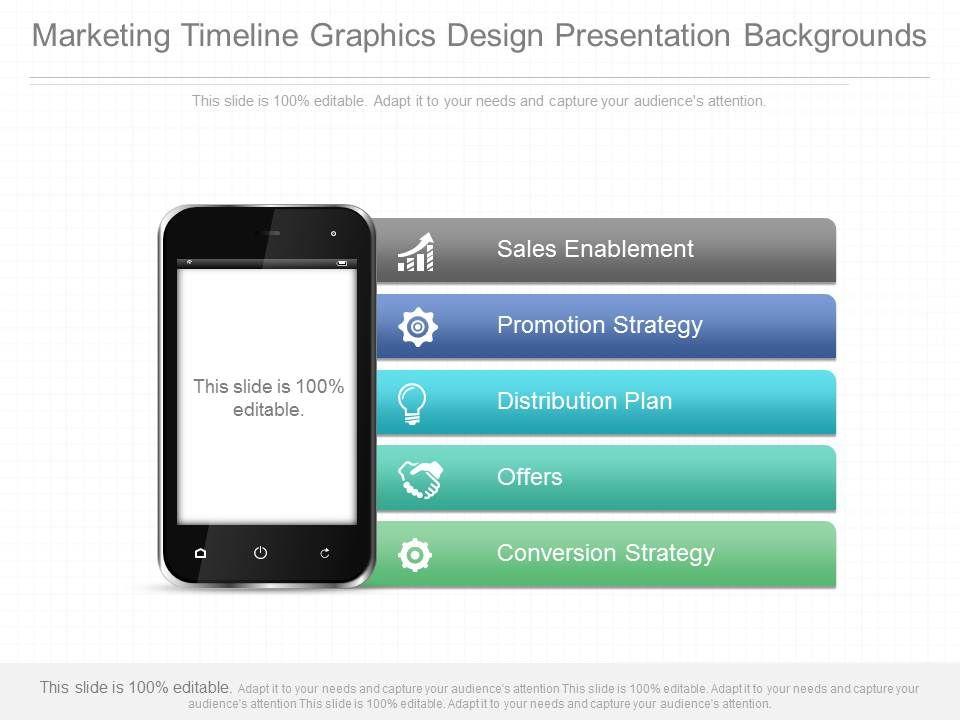 Marketing Timeline Graphics Design Presentation Backgrounds

This slide is 100% editable. Adapt it to your needs and capture your audience's attention.

This slide is 100% editable.

Sales Enablement

Promotion Strategy

Distribution Plan

Offers

Conversion Strategy

This slide is 100% editable. Adapt it to your needs and capture your audience's attention This slide is 100% editable. Adapt it to your needs and capture your audience's attention This slide is 100% editable. Adapt it to your needs and capture your audience's attention.